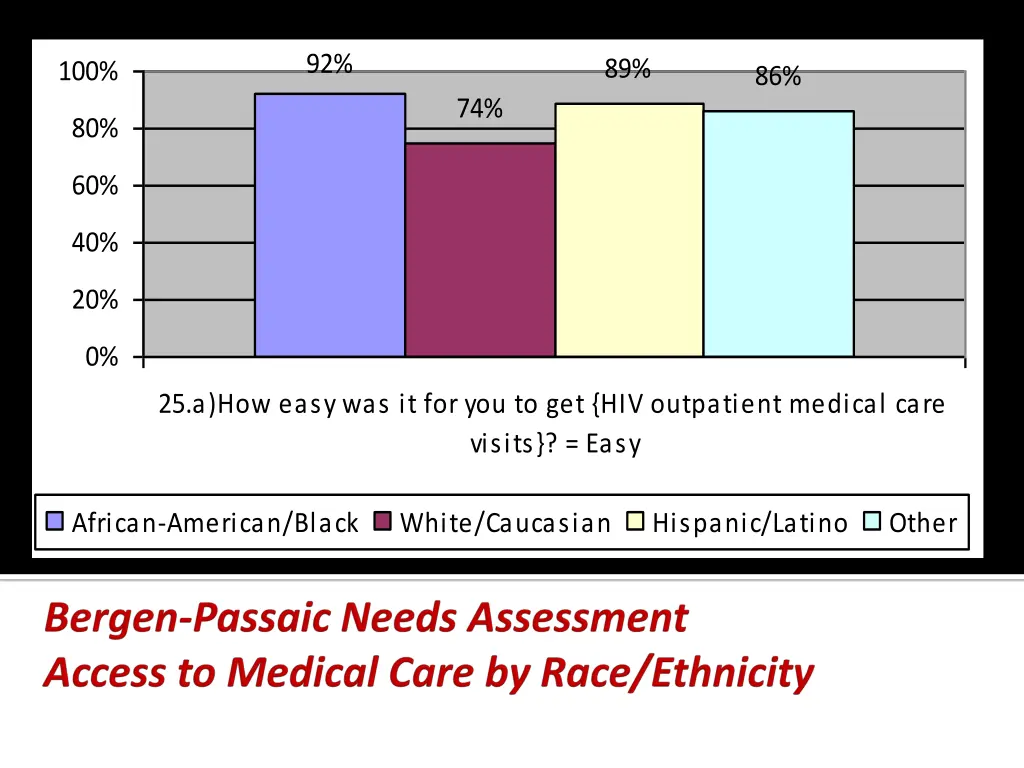 100%
80%
60%
40%
20%
0%

92%
74%
89%
86%

25.a)How easy was it for you to get {HIV outpatient medical care visits}? = Easy

African-American/Black
White/Caucasian
Hispanic/Latino
Other

Bergen-Passaic Needs Assessment
Access to Medical Care by Race/Ethnicity